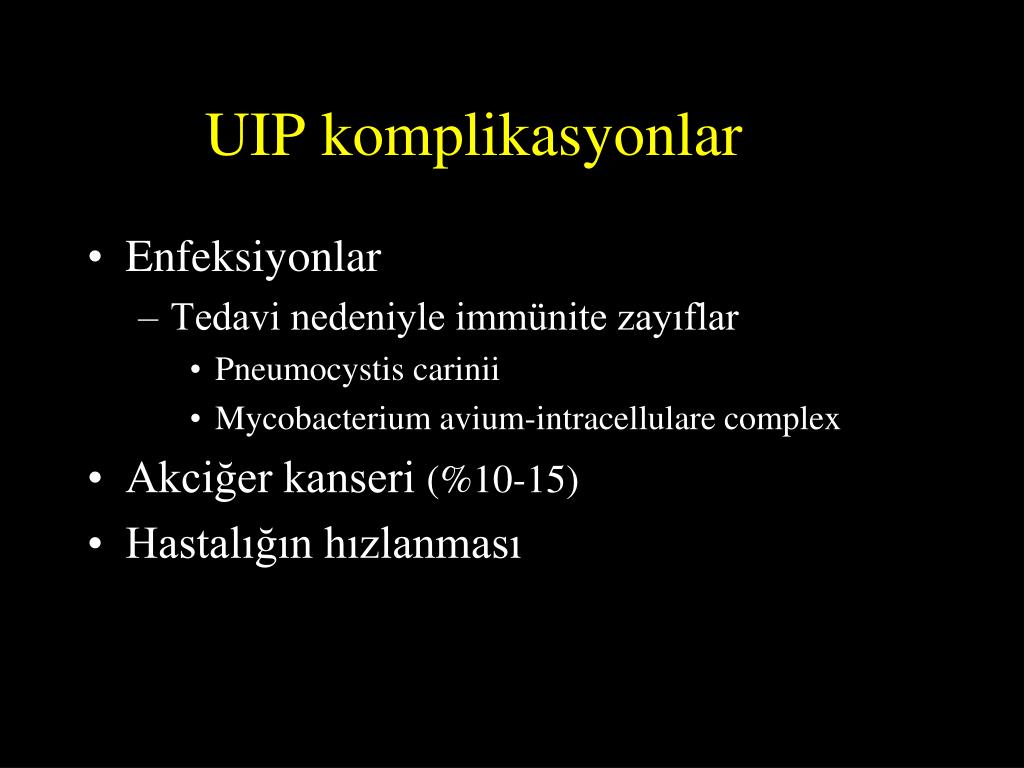 UIP komplikasyonlar

• Enfeksiyonlar
– Tedavi nedeniyle immünite zayıflar
• Pneumocystis carinii
• Mycobacterium avium-intracellulare complex
• Akciğer kanseri (%10-15)
• Hastalığın hızlanması